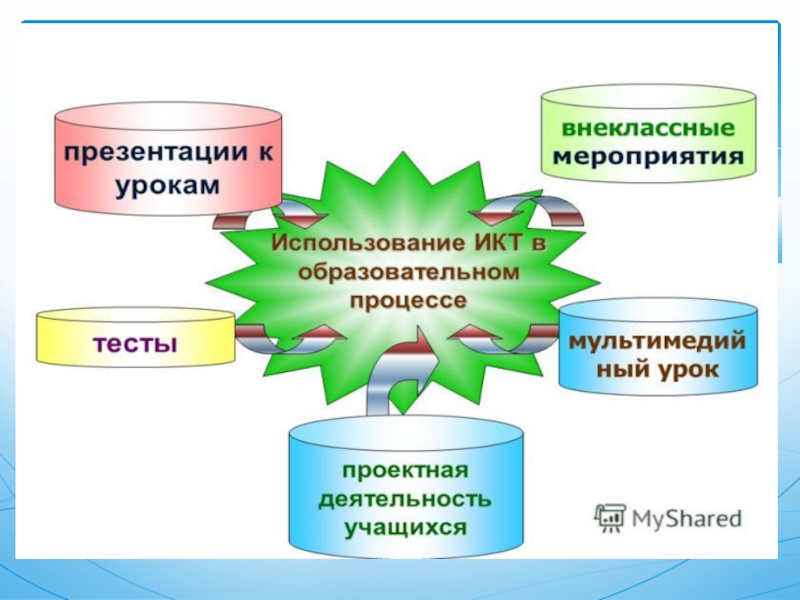 презентации к урокам

внеклассные мероприятия

Использование ИКТ в образовательном процессе

тесты

мультимедий ный урок

проектная деятельность учащихся

MyShared